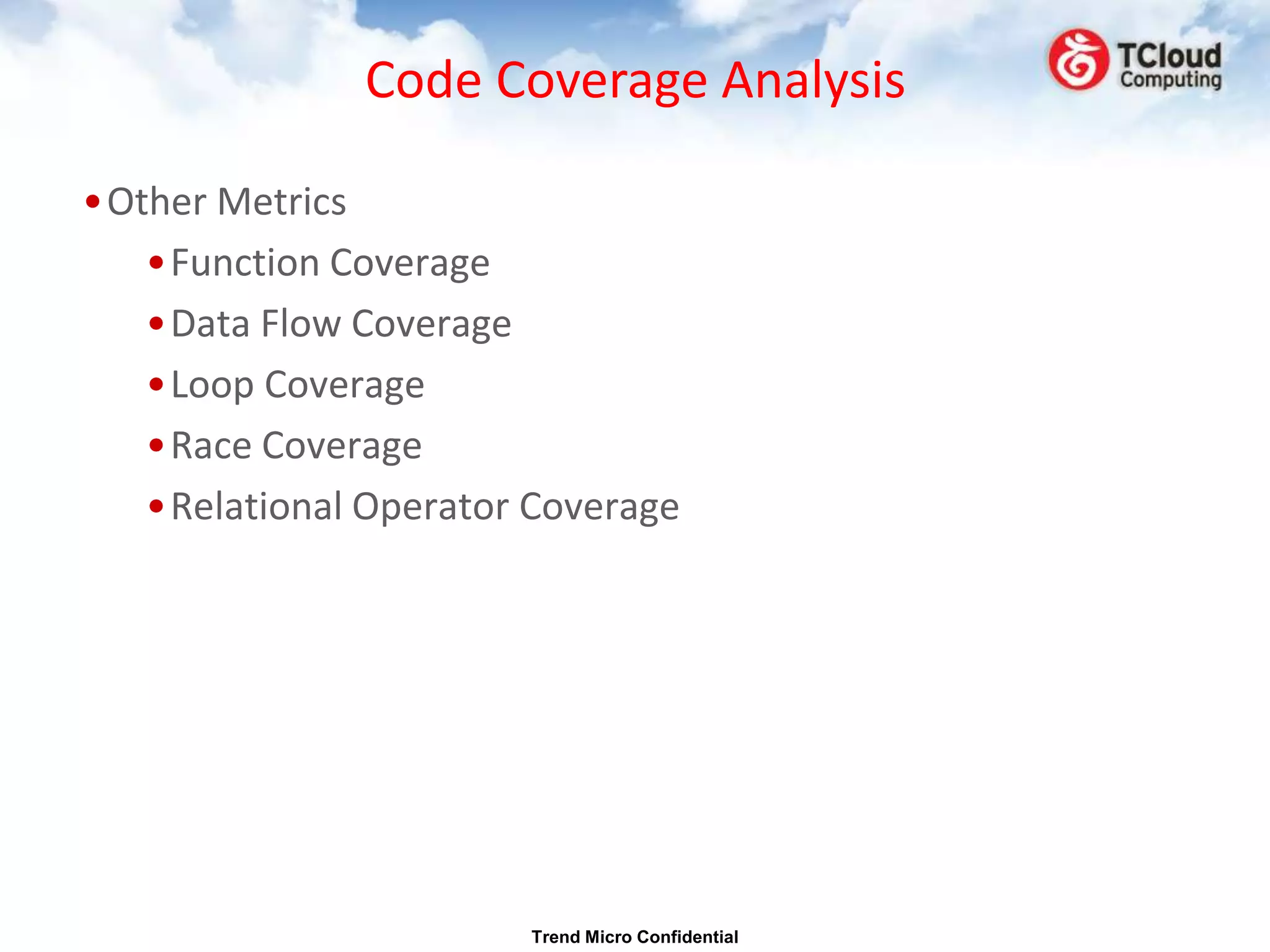 Code Coverage Analysis

TCloud Computing

• Other Metrics
  • Function Coverage
  • Data Flow Coverage
  • Loop Coverage
  • Race Coverage
  • Relational Operator Coverage

Trend Micro Confidential